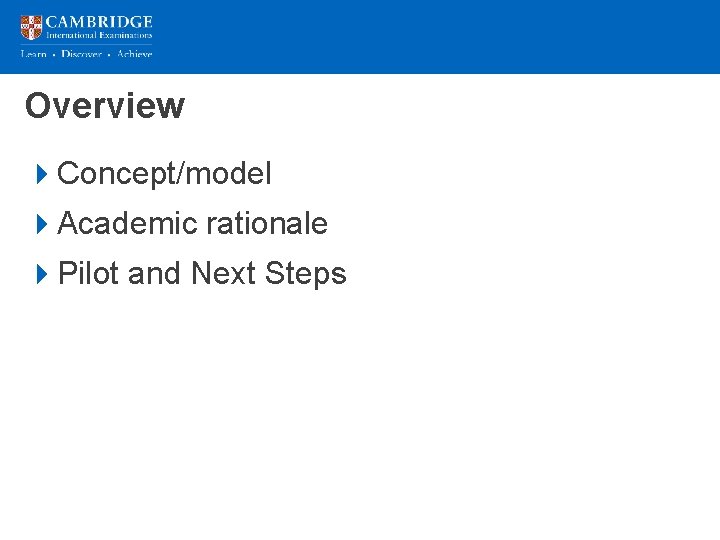 CAMBRIDGE
International Examinations
Learn • Discover • Achieve

Overview

Concept/model

Academic rationale

Pilot and Next Steps